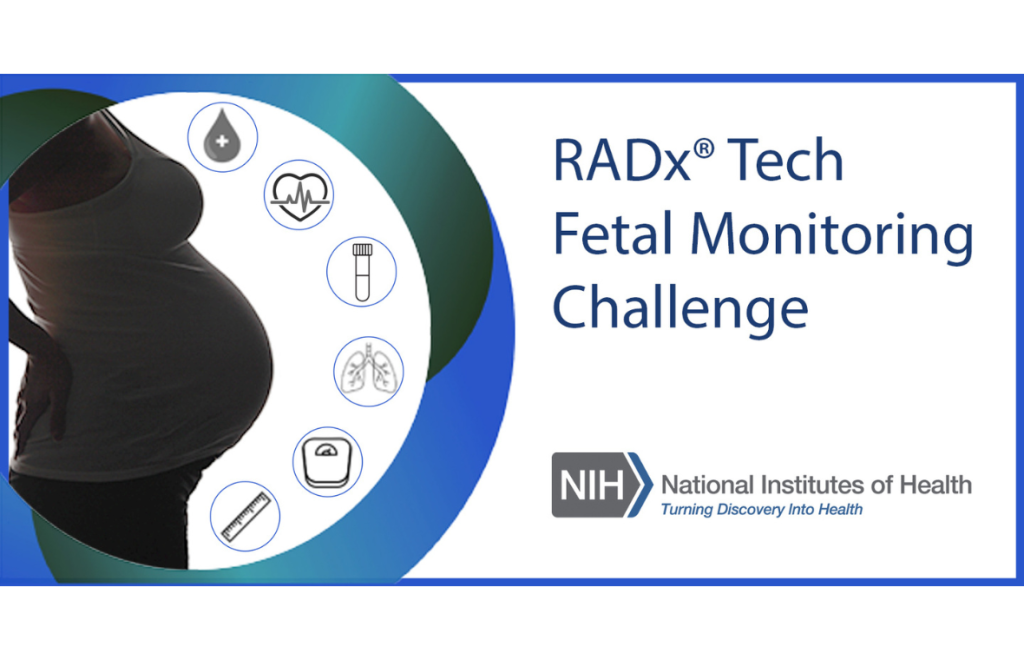 RADx® Tech Fetal Monitoring Challenge

NIH National Institutes of Health
Turning Discovery Into Health